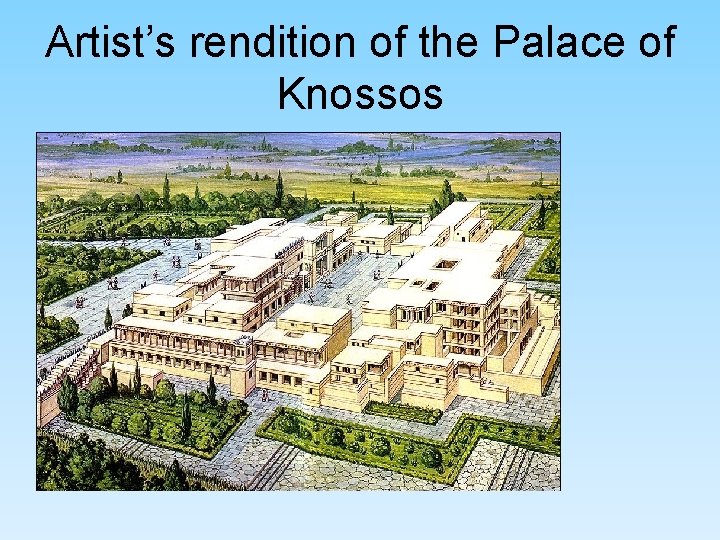 Artist's rendition of the Palace of Knossos